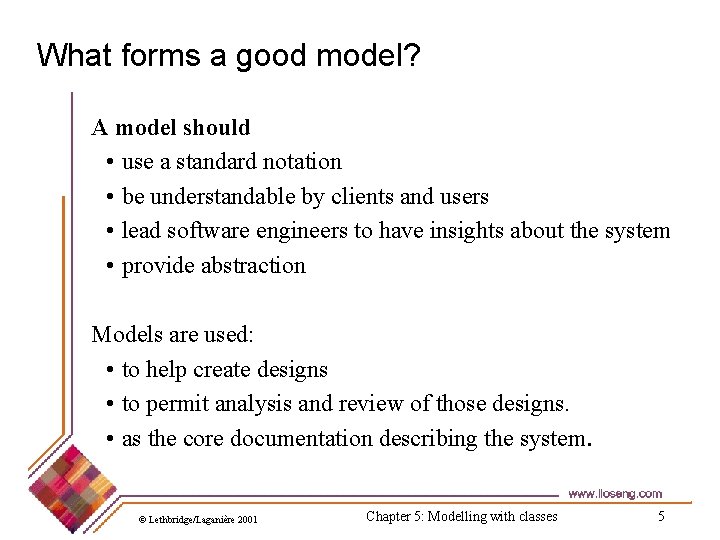 What forms a good model?

A model should

• use a standard notation
• be understandable by clients and users
• lead software engineers to have insights about the system
• provide abstraction

Models are used:

• to help create designs
• to permit analysis and review of those designs.
• as the core documentation describing the system.

www.lloseng.com

© Lethbridge/Laganière 2001

Chapter 5: Modelling with classes

5